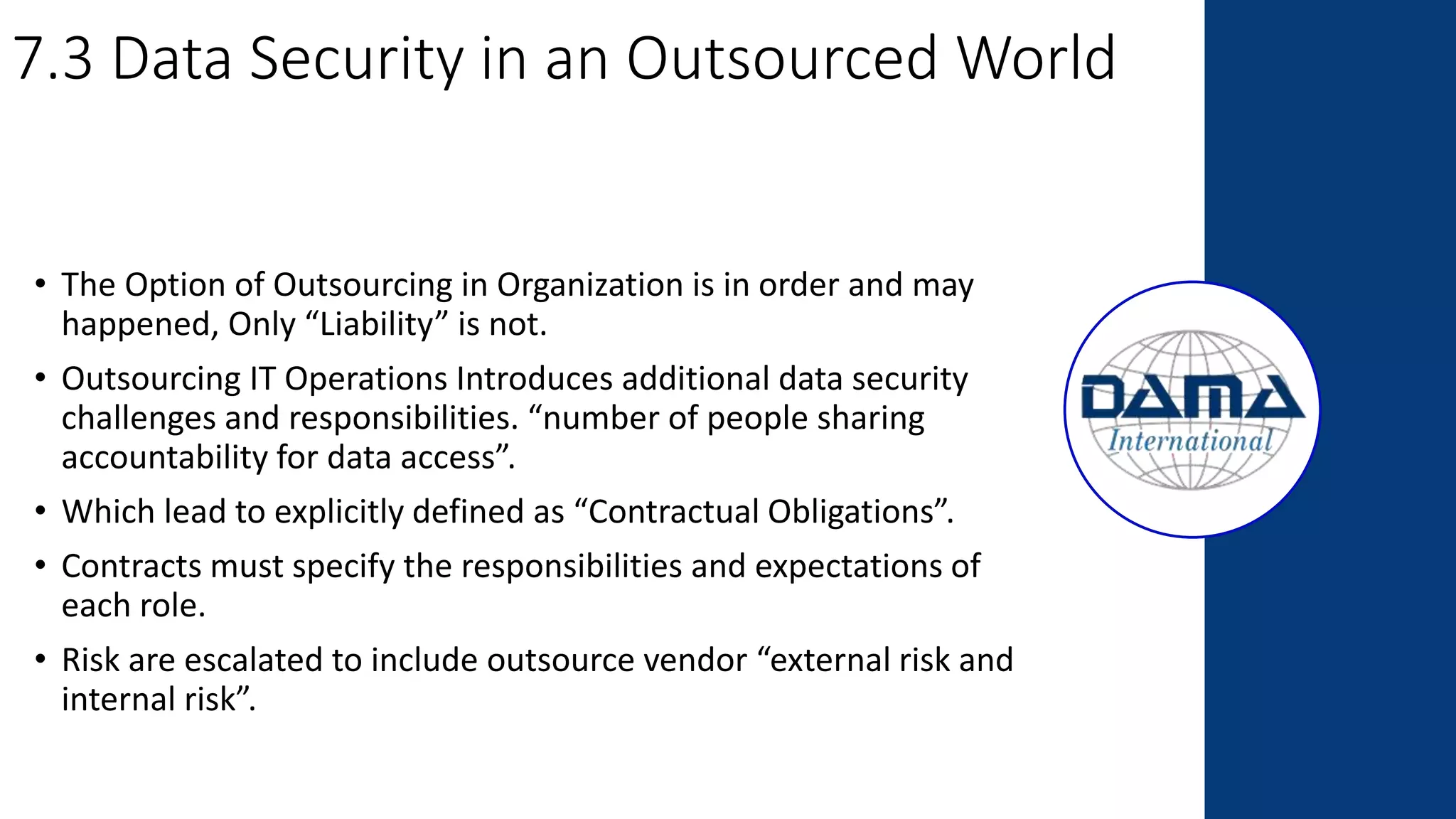 7.3 Data Security in an Outsourced World

• The Option of Outsourcing in Organization is in order and may happened, Only “Liability” is not.

• Outsourcing IT Operations Introduces additional data security challenges and responsibilities. “number of people sharing accountability for data access”.

• Which lead to explicitly defined as “Contractual Obligations”.

• Contracts must specify the responsibilities and expectations of each role.

• Risk are escalated to include outsource vendor “external risk and internal risk”.

DAMA
International